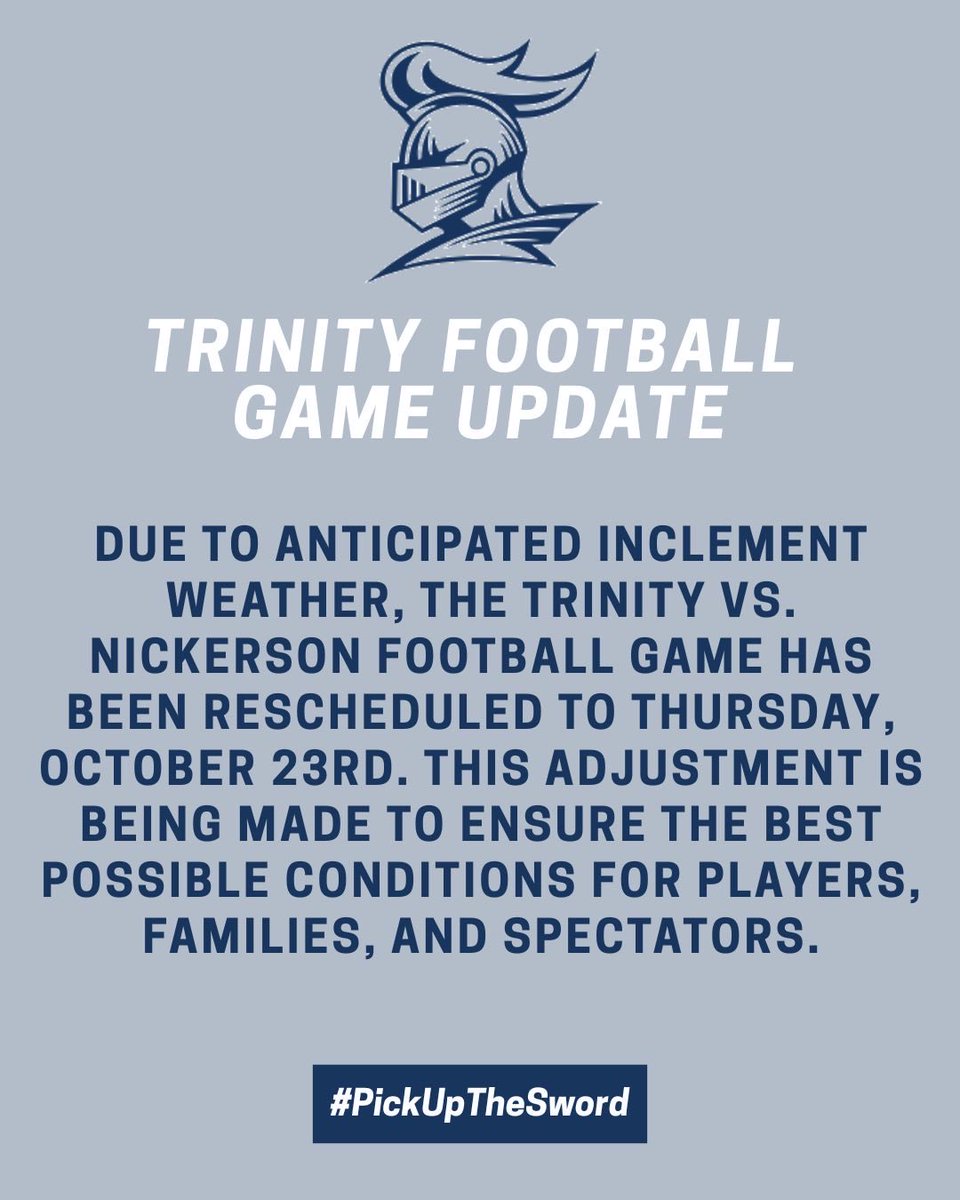 TRINITY FOOTBALL GAME UPDATE

DUE TO ANTICIPATED INCLEMENT WEATHER, THE TRINITY VS. NICKERSON FOOTBALL GAME HAS BEEN RESCHEDULED TO THURSDAY, OCTOBER 23RD. THIS ADJUSTMENT IS BEING MADE TO ENSURE THE BEST POSSIBLE CONDITIONS FOR PLAYERS, FAMILIES, AND SPECTATORS.

#PickUpTheSword